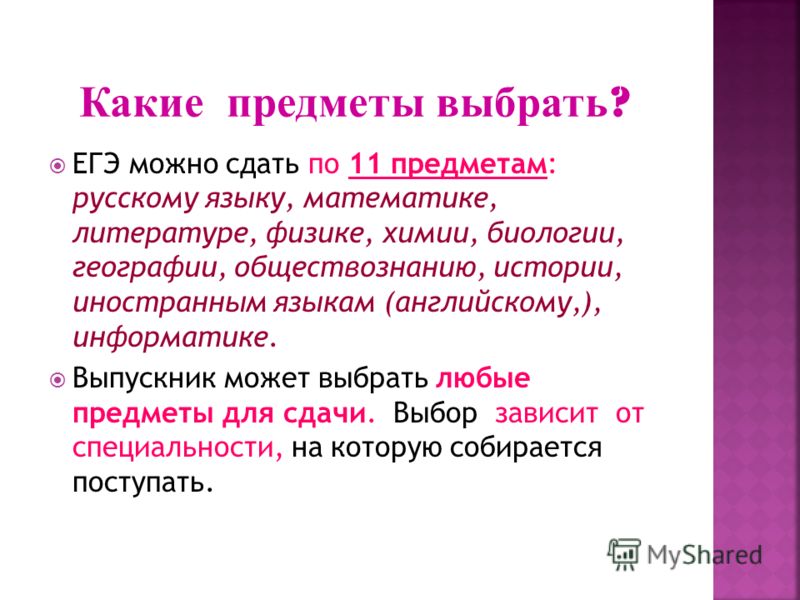 Какие предметы выбрать?

ЕГЭ можно сдать по 11 предметам: русскому языку, математике, литературе, физике, химии, биологии, географии, обществознанию, истории, иностранным языкам (английскому,), информатике.

Выпускник может выбрать любые предметы для сдачи. Выбор зависит от специальности, на которую собирается поступать.

MyShared